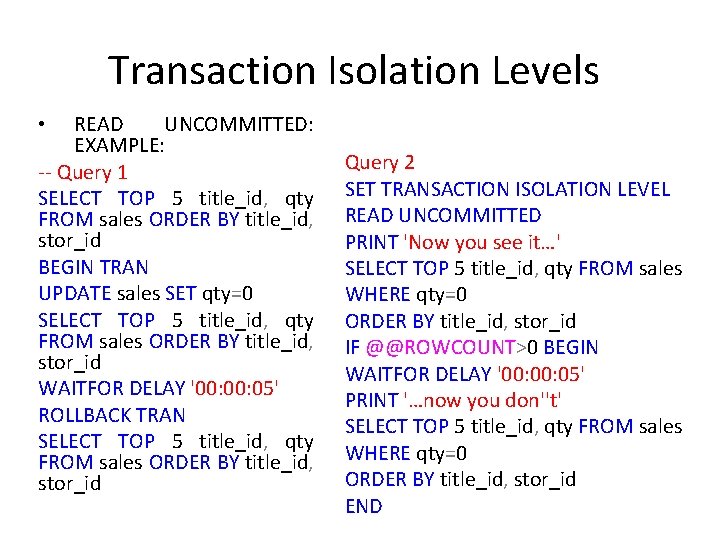 Transaction Isolation Levels

• READ UNCOMMITTED: EXAMPLE:

-- Query 1

SELECT TOP 5 title_id, qty FROM sales ORDER BY title_id, stor_id

BEGIN TRAN

UPDATE sales SET qty=0

SELECT TOP 5 title_id, qty FROM sales ORDER BY title_id, stor_id

WAITFOR DELAY '00:00:05'

ROLLBACK TRAN

SELECT TOP 5 title_id, qty FROM sales ORDER BY title_id, stor_id

Query 2

SET TRANSACTION ISOLATION LEVEL READ UNCOMMITTED

PRINT 'Now you see it…'

SELECT TOP 5 title_id, qty FROM sales

WHERE qty=0

ORDER BY title_id, stor_id

IF @@ROWCOUNT>0 BEGIN

WAITFOR DELAY '00:00:05'

PRINT '…now you don''t'

SELECT TOP 5 title_id, qty FROM sales

WHERE qty=0

ORDER BY title_id, stor_id

END